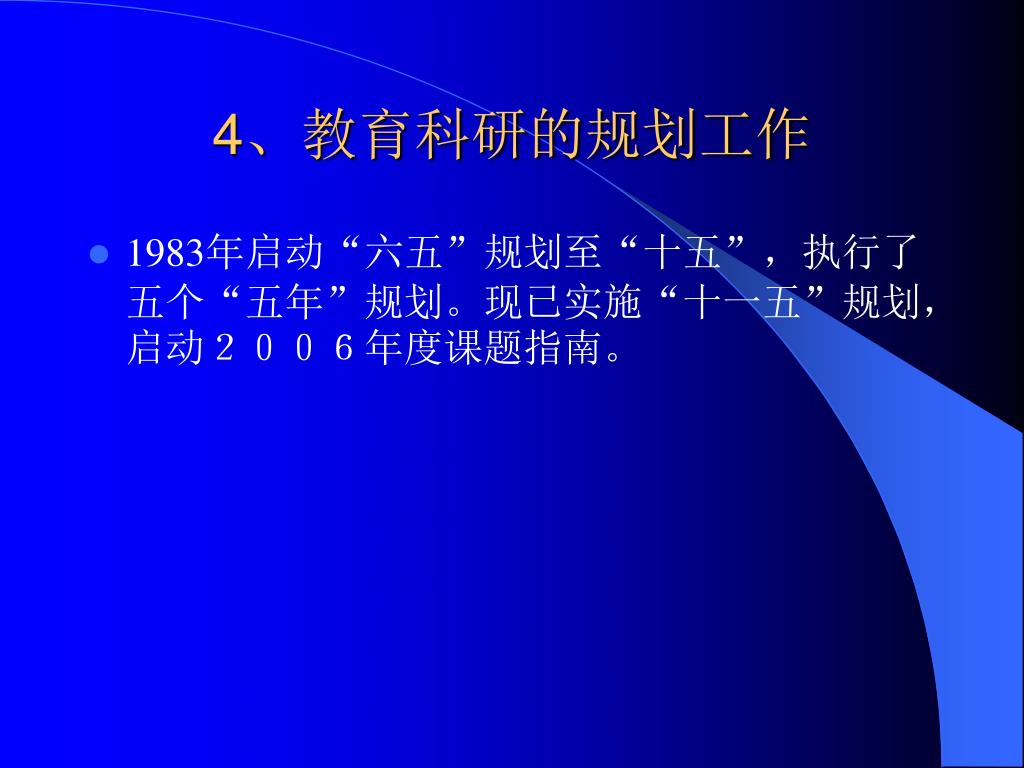 4、教育科研的规划工作

1983年启动“六五”规划至“十五”，执行了五个“五年”规划。现已实施“十一五”规划，启动２００６年度课题指南。